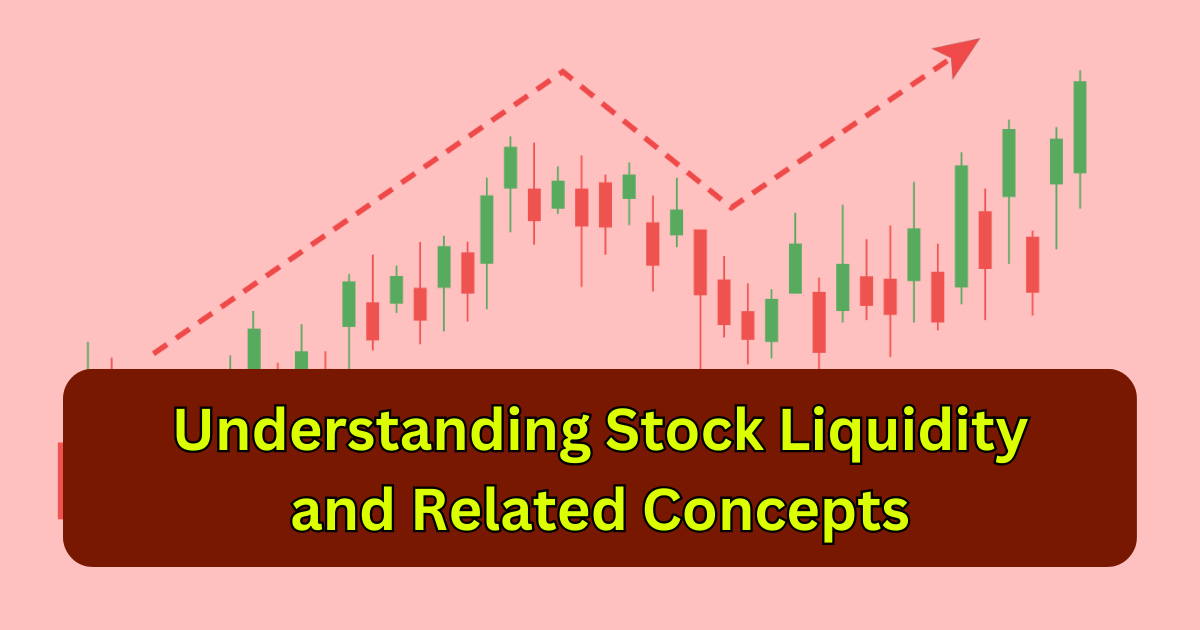 Understanding Stock Liquidity and Related Concepts